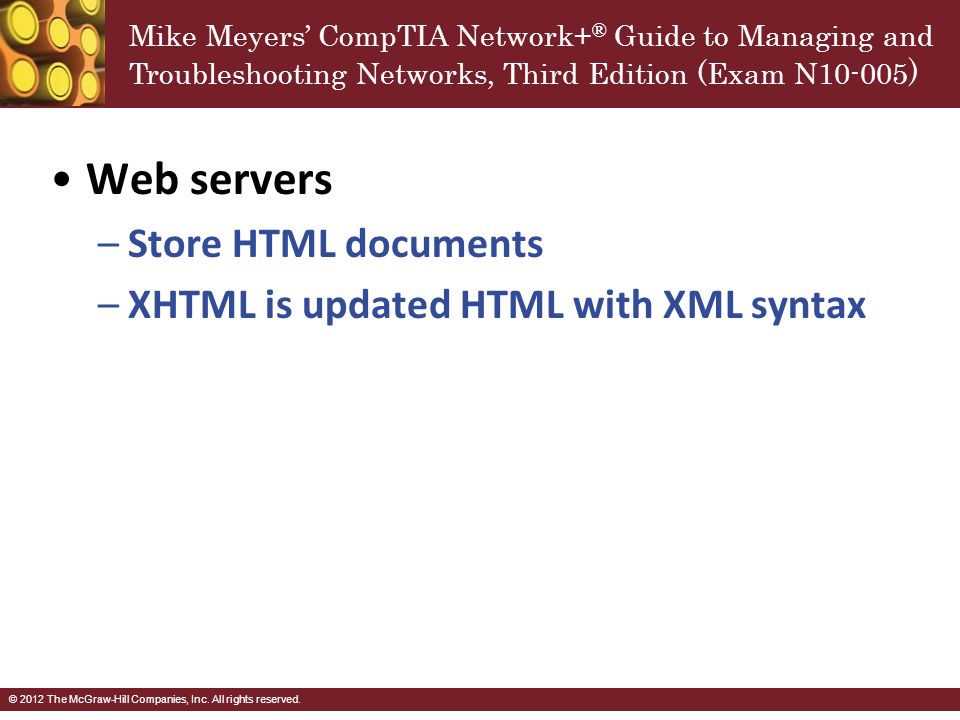 Mike Meyers' CompTIA Network+® Guide to Managing and Troubleshooting Networks, Third Edition (Exam N10-005)

• Web servers
– Store HTML documents
– XHTML is updated HTML with XML syntax

© 2012 The McGraw-Hill Companies, Inc. All rights reserved.